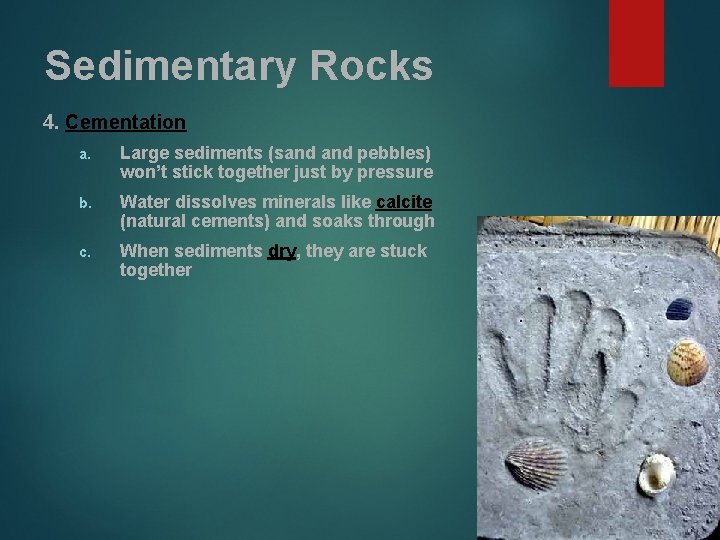 Sedimentary Rocks

4. Cementation

a. Large sediments (sand and pebbles) won't stick together just by pressure

b. Water dissolves minerals like calcite (natural cements) and soaks through

c. When sediments dry, they are stuck together